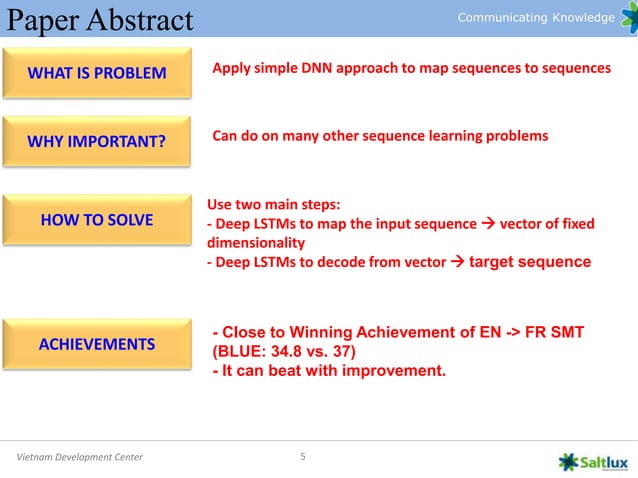 Paper Abstract

Communicating Knowledge

WHAT IS PROBLEM

Apply simple DNN approach to map sequences to sequences

WHY IMPORTANT?

Can do on many other sequence learning problems

HOW TO SOLVE

Use two main steps:
- Deep LSTMs to map the input sequence → vector of fixed dimensionality
- Deep LSTMs to decode from vector → target sequence

ACHIEVEMENTS

- Close to Winning Achievement of EN -> FR SMT (BLUE: 34.8 vs. 37)
- It can beat with improvement.

Vietnam Development Center

5

Saltlux